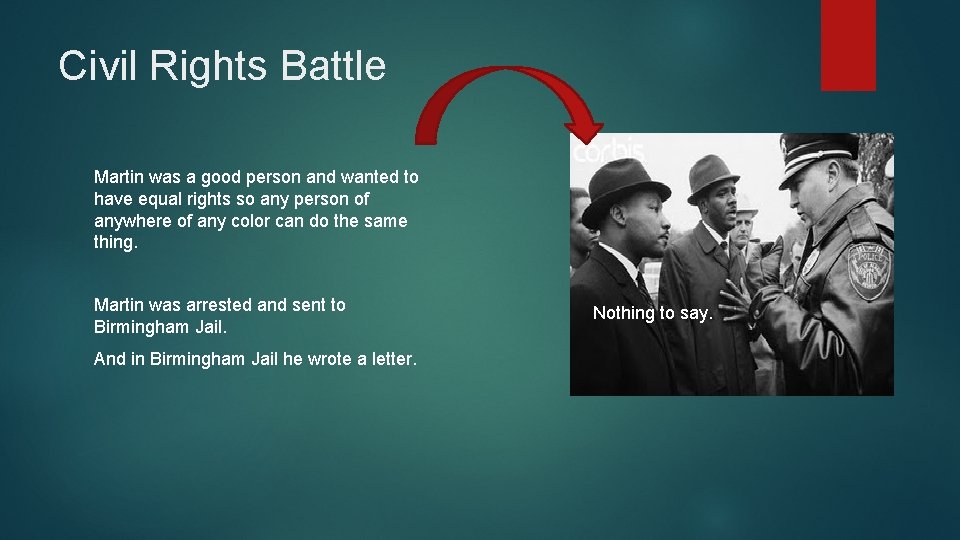 Civil Rights Battle

Martin was a good person and wanted to have equal rights so any person of anywhere of any color can do the same thing.

Martin was arrested and sent to Birmingham Jail.

And in Birmingham Jail he wrote a letter.

corbis

Nothing to say.